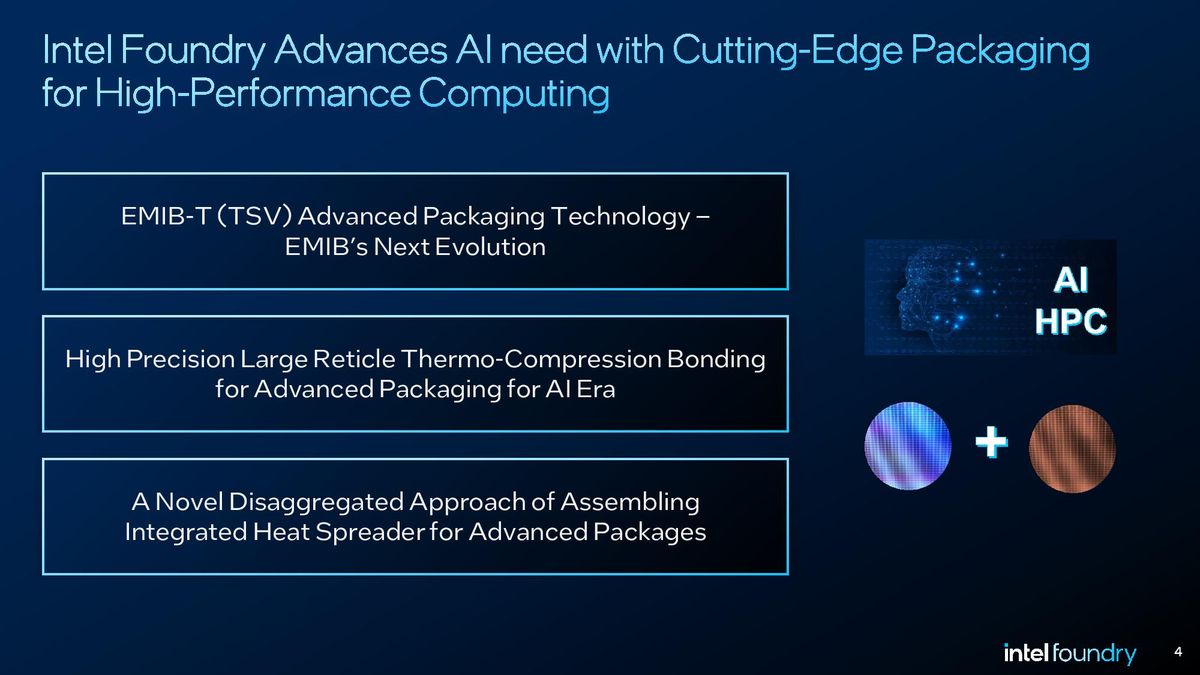 Intel Foundry Advances AI need with Cutting-Edge Packaging for High-Performance Computing

EMIB-T (TSV) Advanced Packaging Technology – EMIB's Next Evolution

High Precision Large Reticle Thermo-Compression Bonding for Advanced Packaging for AI Era

A Novel Disaggregated Approach of Assembling Integrated Heat Spreader for Advanced Packages

AI
HPC

+

intel foundry

4